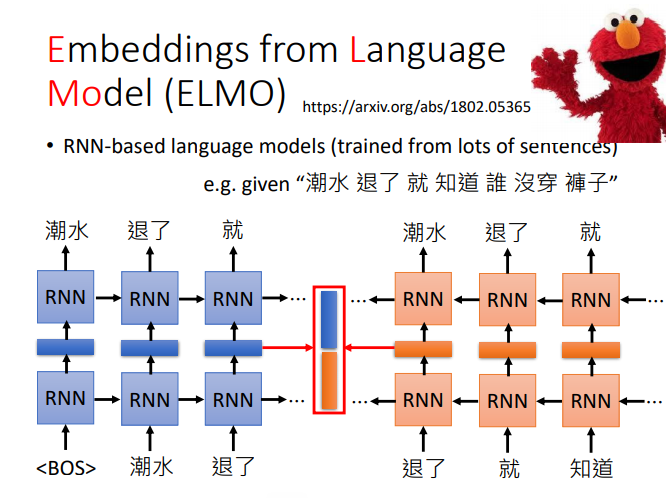 Embeddings from Language Model (ELMO) https://arxiv.org/abs/1802.05365

• RNN-based language models (trained from lots of sentences)

e.g. given “潮水 退了 就 知道 誰 沒穿 褲子”

潮水 退了 就

RNN RNN RNN …

RNN RNN RNN …

<BOS> 潮水 退了

潮水 退了 就

… RNN RNN RNN

… RNN RNN RNN

退了 就 知道